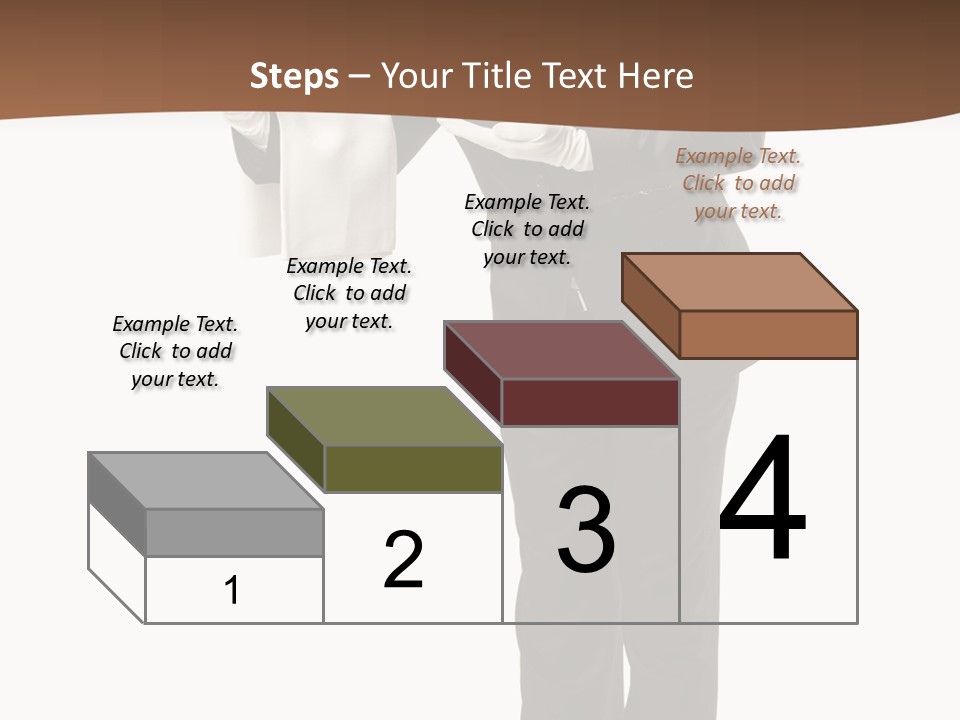 Steps – Your Title Text Here

Example Text. Click to add your text.

Example Text. Click to add your text.

Example Text. Click to add your text.

Example Text. Click to add your text.

1

2

3

4